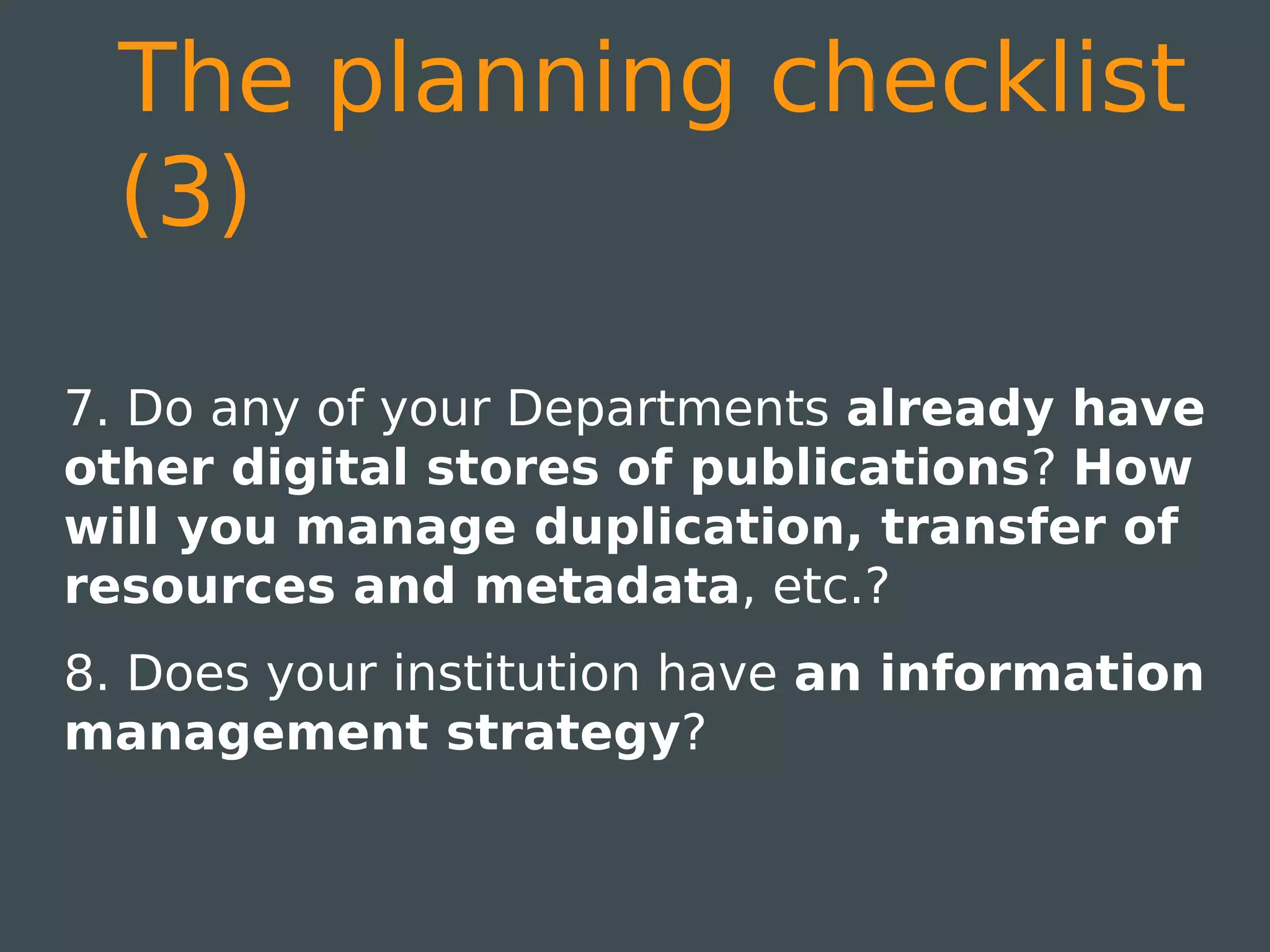 The planning checklist (3)

7. Do any of your Departments already have other digital stores of publications? How will you manage duplication, transfer of resources and metadata, etc.?

8. Does your institution have an information management strategy?